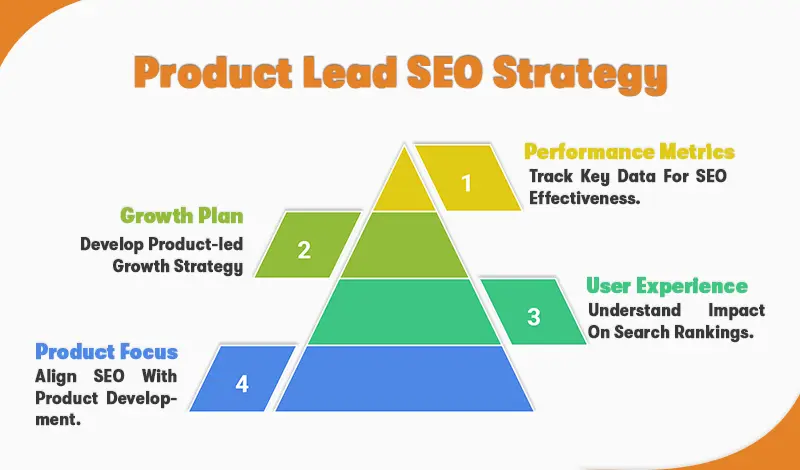 Product Lead SEO Strategy

1

Performance Metrics

Track Key Data For SEO Effectiveness.

Growth Plan

Develop Product-led Growth Strategy

2

3

User Experience

Understand Impact On Search Rankings.

Product Focus

Align SEO With Product Development.

4